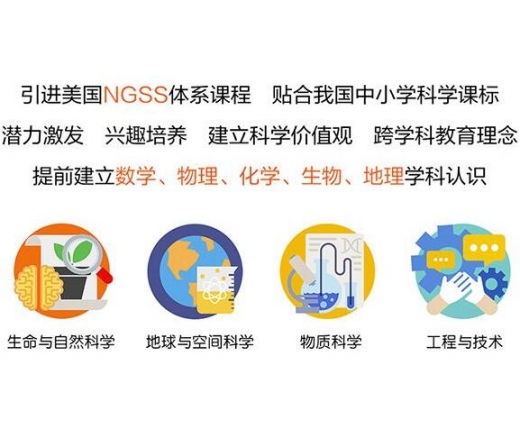 引进美国NGSS体系课程　贴合我国中小学科学课标

潜力激发　兴趣培养　建立科学价值观　跨学科教育理念

提前建立数学、物理、化学、生物、地理学科认识

生命与自然科学

地球与空间科学

物质科学

工程与技术